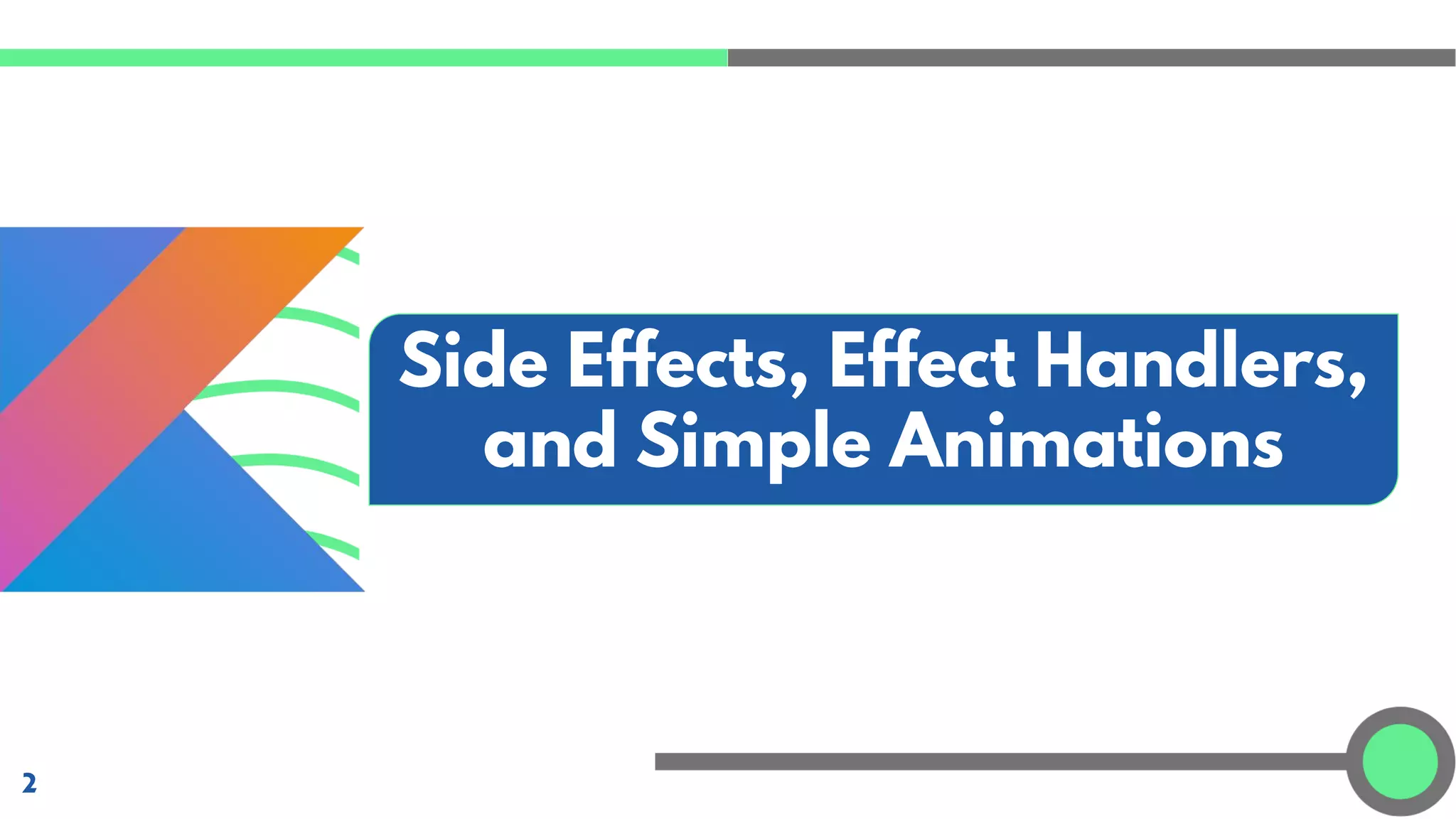 Side Effects, Effect Handlers, and Simple Animations

2